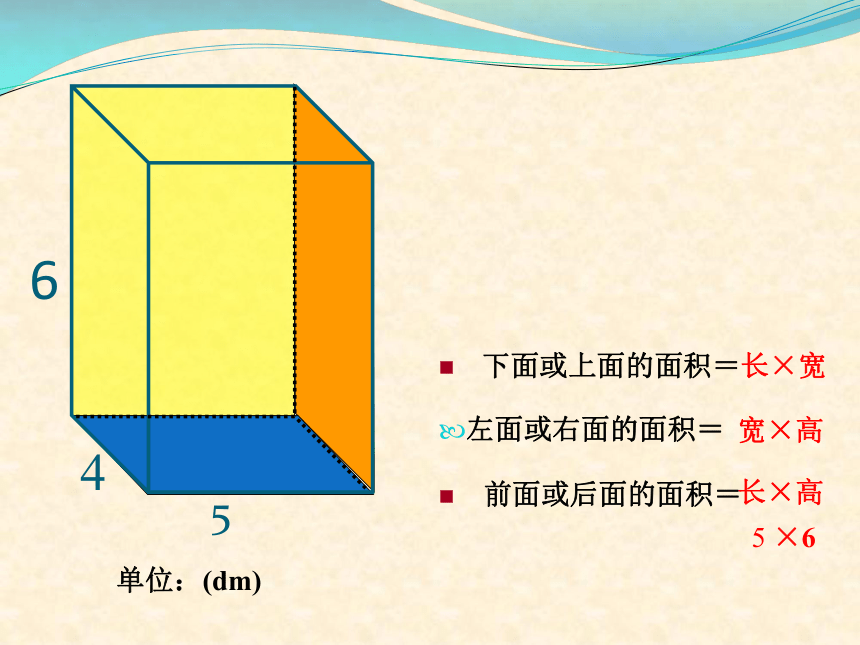 6

4

5

单位：(dm)

下面或上面的面积＝长×宽

左面或右面的面积＝ 宽×高

前面或后面的面积＝长×高

5 ×6